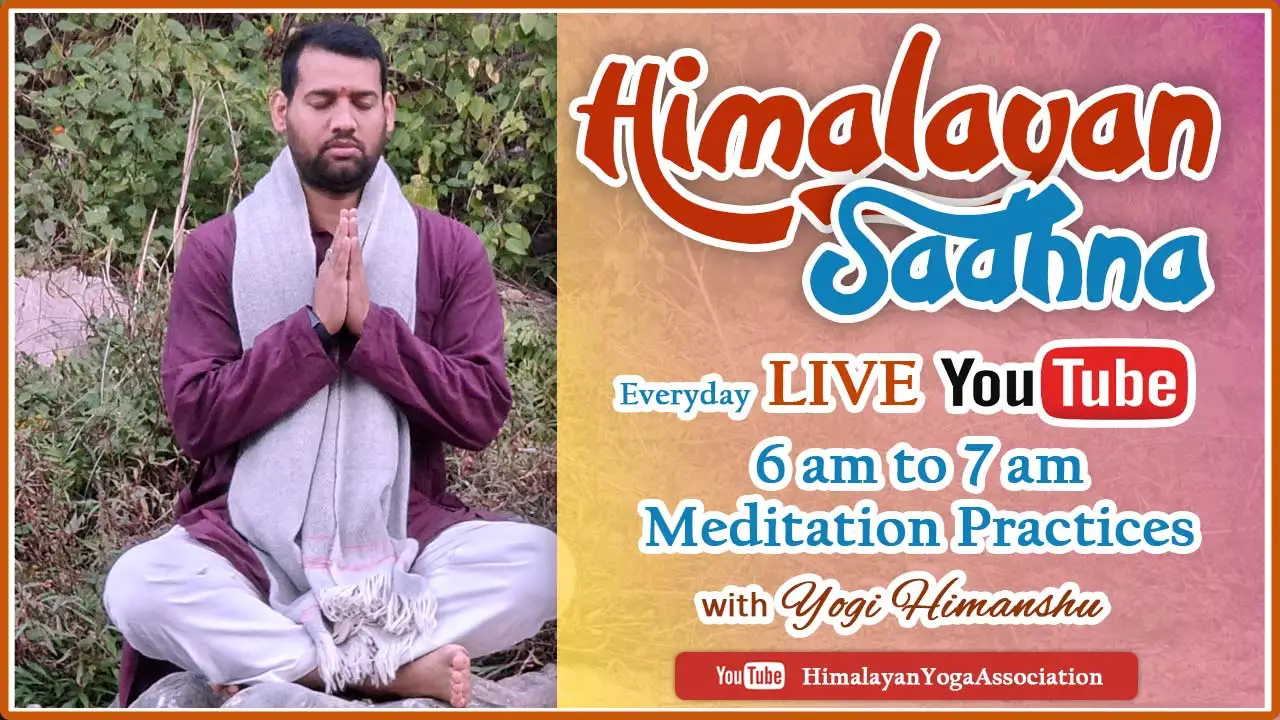 Himalayan Sadhna

Everyday LIVE YouTube

6 am to 7 am
Meditation Practices

with Yogi Himanshu

YouTube HimalayanYogaAssociation